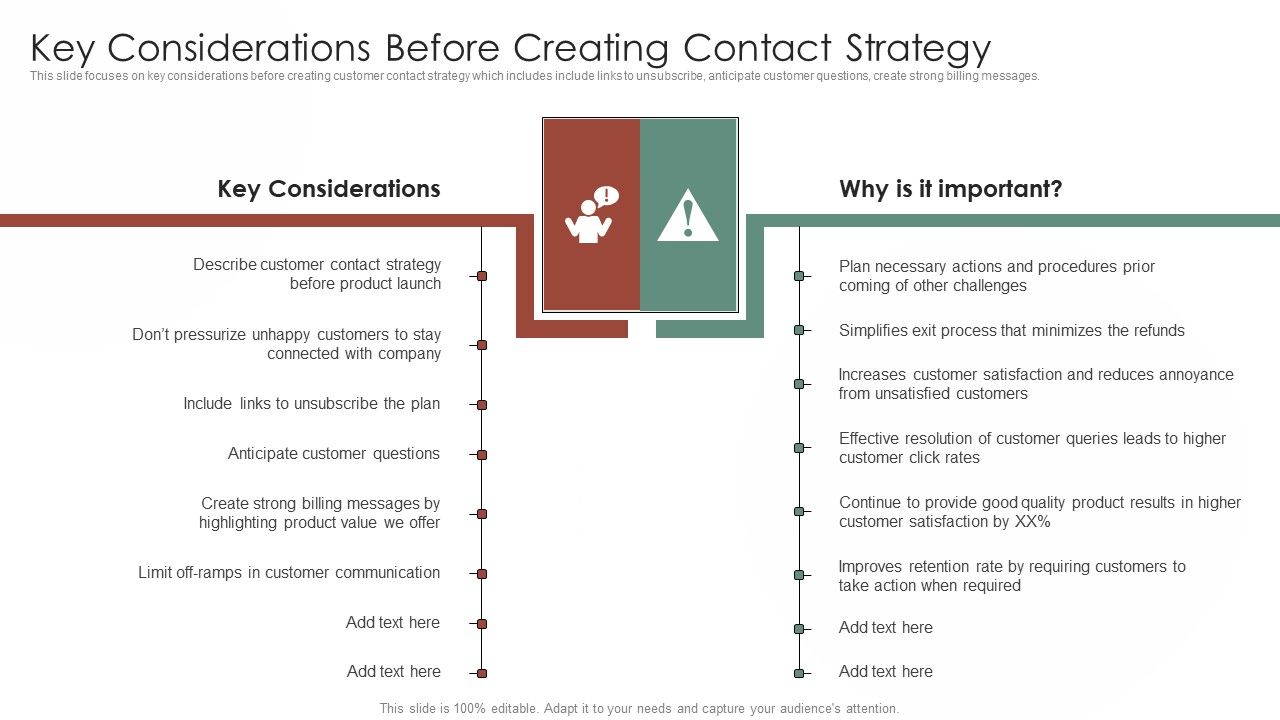 Key Considerations Before Creating Contact Strategy

This slide focuses on key considerations before creating customer contact strategy which includes include links to unsubscribe, anticipate customer questions, create strong billing messages.

Key Considerations

Describe customer contact strategy before product launch

Don't pressurize unhappy customers to stay connected with company

Include links to unsubscribe the plan

Anticipate customer questions

Create strong billing messages by highlighting product value we offer

Limit off-ramps in customer communication

Add text here

Add text here

Why is it important?

Plan necessary actions and procedures prior coming of other challenges

Simplifies exit process that minimizes the refunds

Increases customer satisfaction and reduces annoyance from unsatisfied customers

Effective resolution of customer queries leads to higher customer click rates

Continue to provide good quality product results in higher customer satisfaction by XX%

Improves retention rate by requiring customers to take action when required

Add text here

Add text here

This slide is 100% editable. Adapt it to your needs and capture your audience's attention.